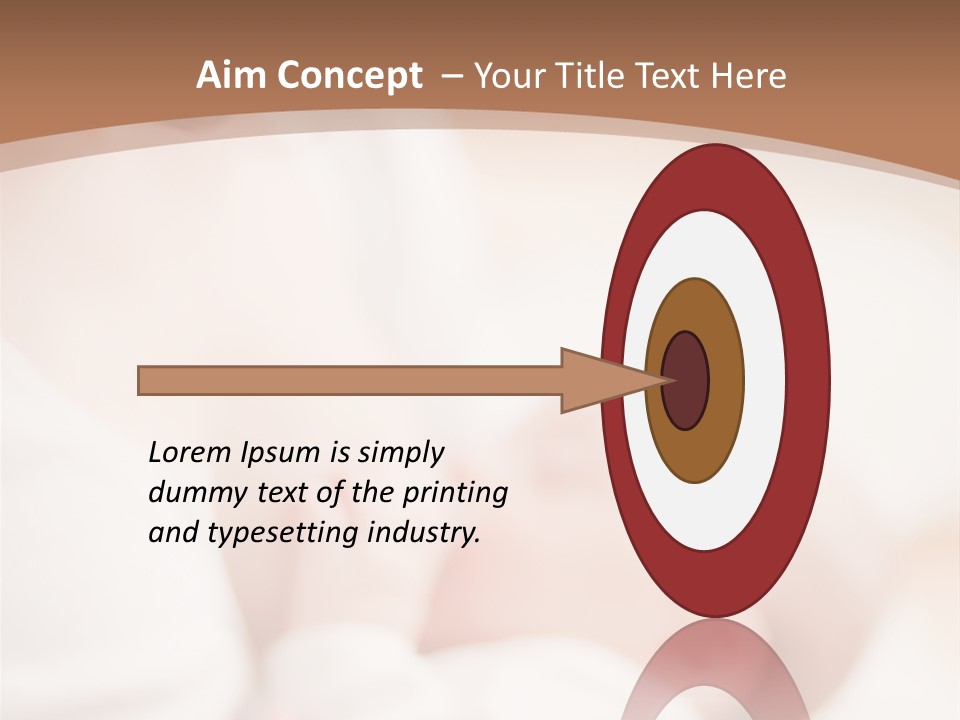 Aim Concept – Your Title Text Here

Lorem Ipsum is simply dummy text of the printing and typesetting industry.